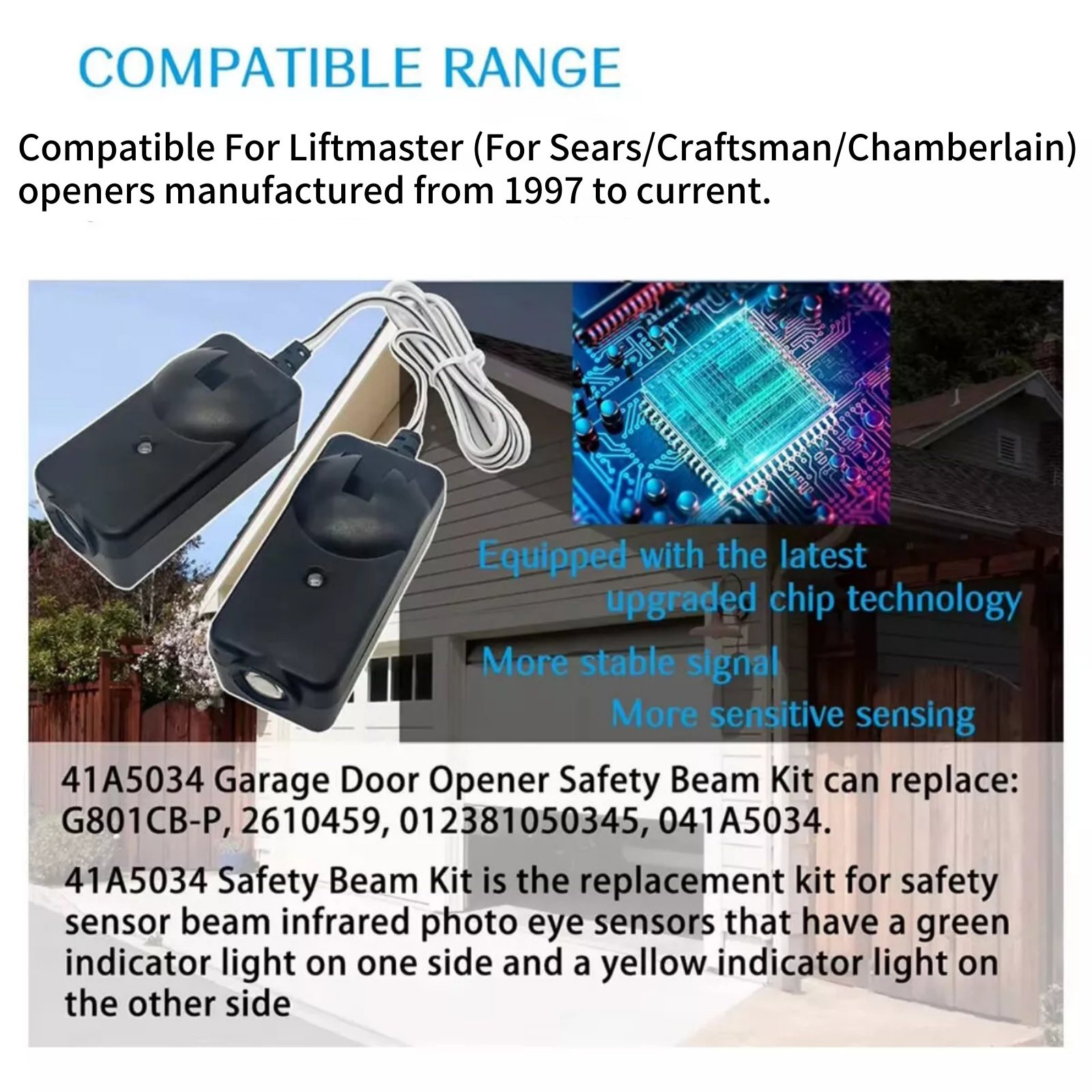 COMPATIBLE RANGE

Compatible For Liftmaster (For Sears/Craftsman/Chamberlain) openers manufactured from 1997 to current.

Equipped with the latest upgraded chip technology

More stable signal

More sensitive sensing

41A5034 Garage Door Opener Safety Beam Kit can replace: G801CB-P, 2610459, 012381050345, 041A5034.

41A5034 Safety Beam Kit is the replacement kit for safety sensor beam infrared photo eye sensors that have a green indicator light on one side and a yellow indicator light on the other side